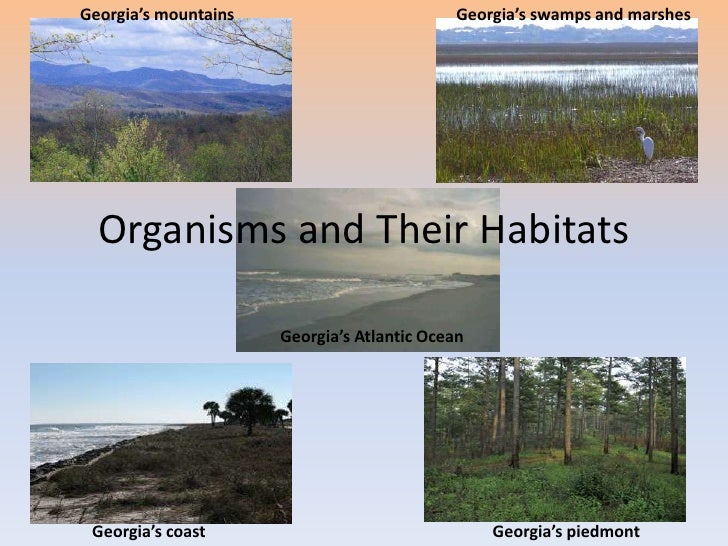 Georgia's mountains

Georgia's swamps and marshes

Organisms and Their Habitats

Georgia's Atlantic Ocean

Georgia's coast

Georgia's piedmont